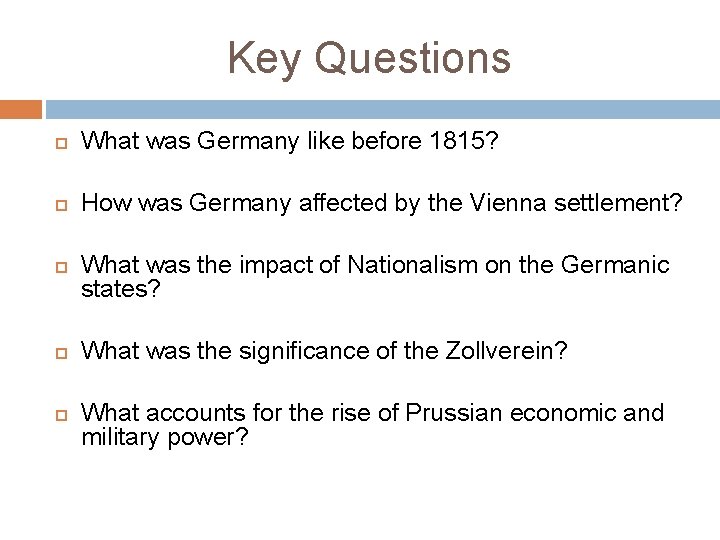 Key Questions

What was Germany like before 1815?

How was Germany affected by the Vienna settlement?

What was the impact of Nationalism on the Germanic states?

What was the significance of the Zollverein?

What accounts for the rise of Prussian economic and military power?